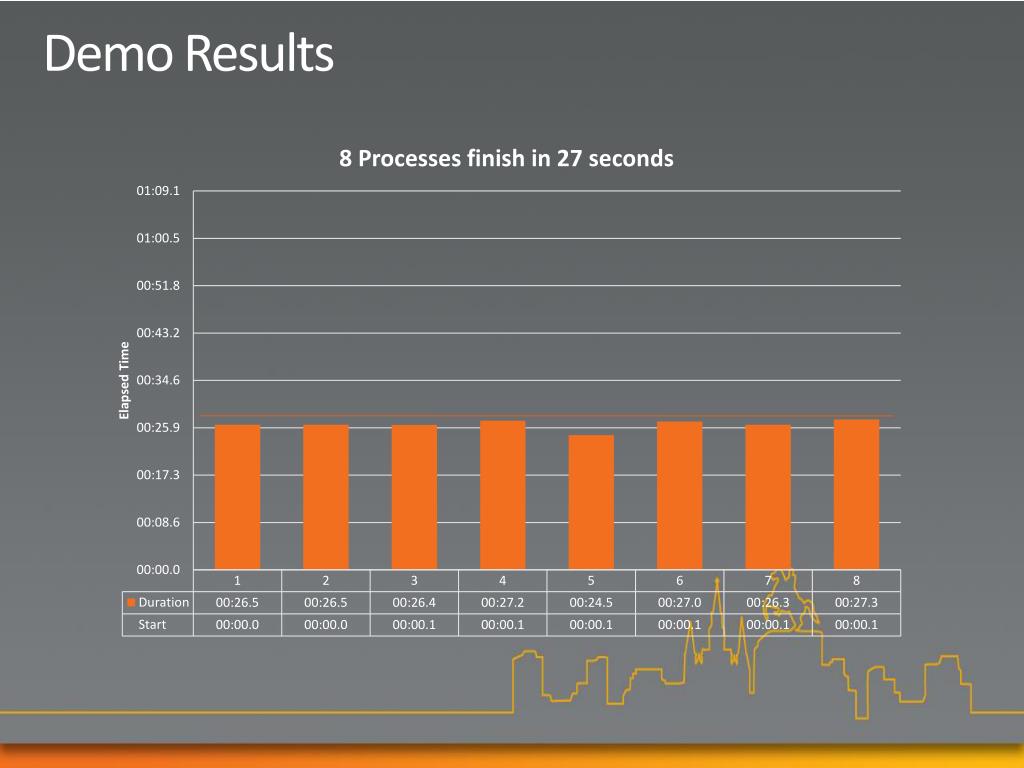 Demo Results

8 Processes finish in 27 seconds

Elapsed Time

01:09.1
01:00.5
00:51.8
00:43.2
00:34.6
00:25.9
00:17.3
00:08.6
00:00.0

| | 1 | 2 | 3 | 4 | 5 | 6 | 7 | 8 |
|---|---|---|---|---|---|---|---|---|
| Duration | 00:26.5 | 00:26.5 | 00:26.4 | 00:27.2 | 00:24.5 | 00:27.0 | 00:26.3 | 00:27.3 |
| Start | 00:00.0 | 00:00.0 | 00:00.1 | 00:00.1 | 00:00.1 | 00:00.1 | 00:00.1 | 00:00.1 |